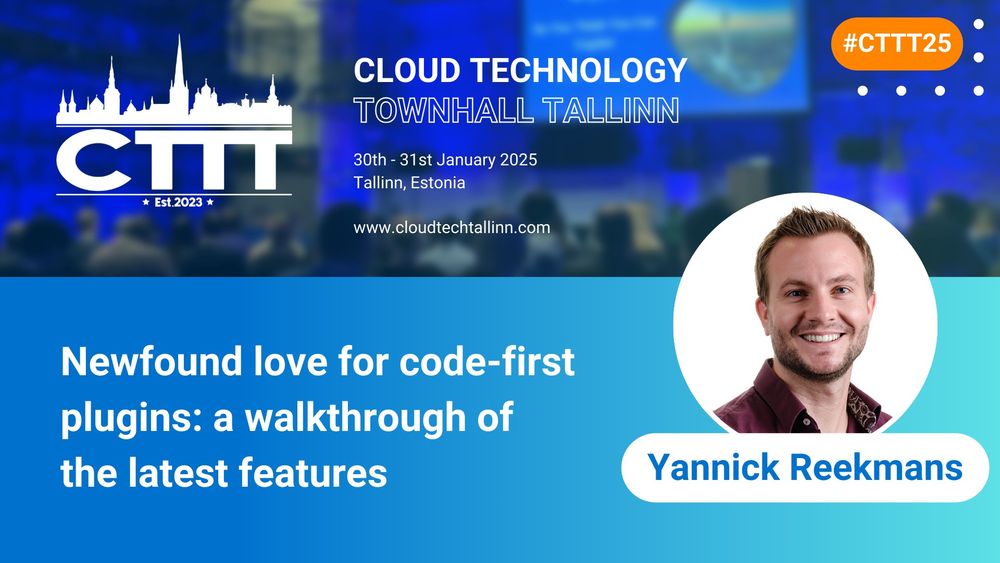 CTTT
★ Est.2023 ★

CLOUD TECHNOLOGY
TOWNHALL TALLINN

30th - 31st January 2025
Tallinn, Estonia

www.cloudtechtallinn.com

#CTTT25

Newfound love for code-first plugins: a walkthrough of the latest features

Yannick Reekmans